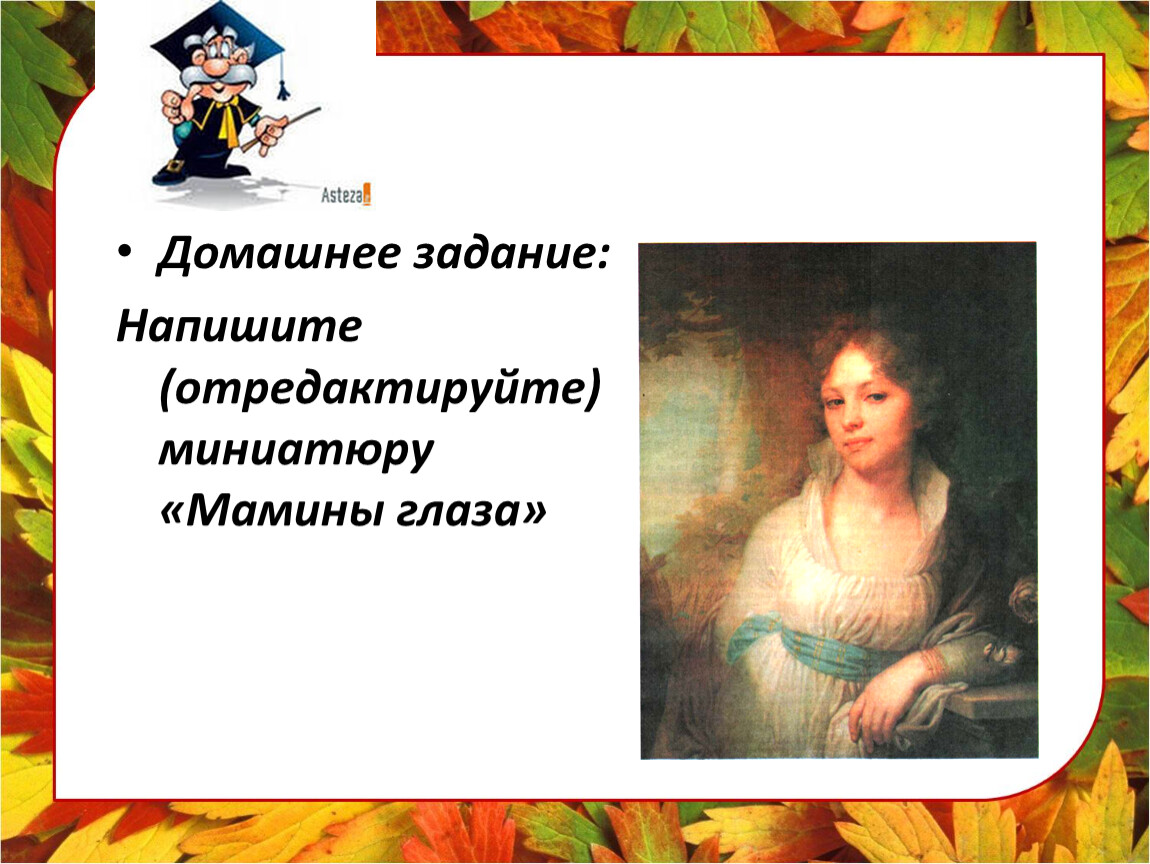 Asteza

• Домашнее задание:
Напишите (отредактируйте) миниатюру «Мамины глаза»